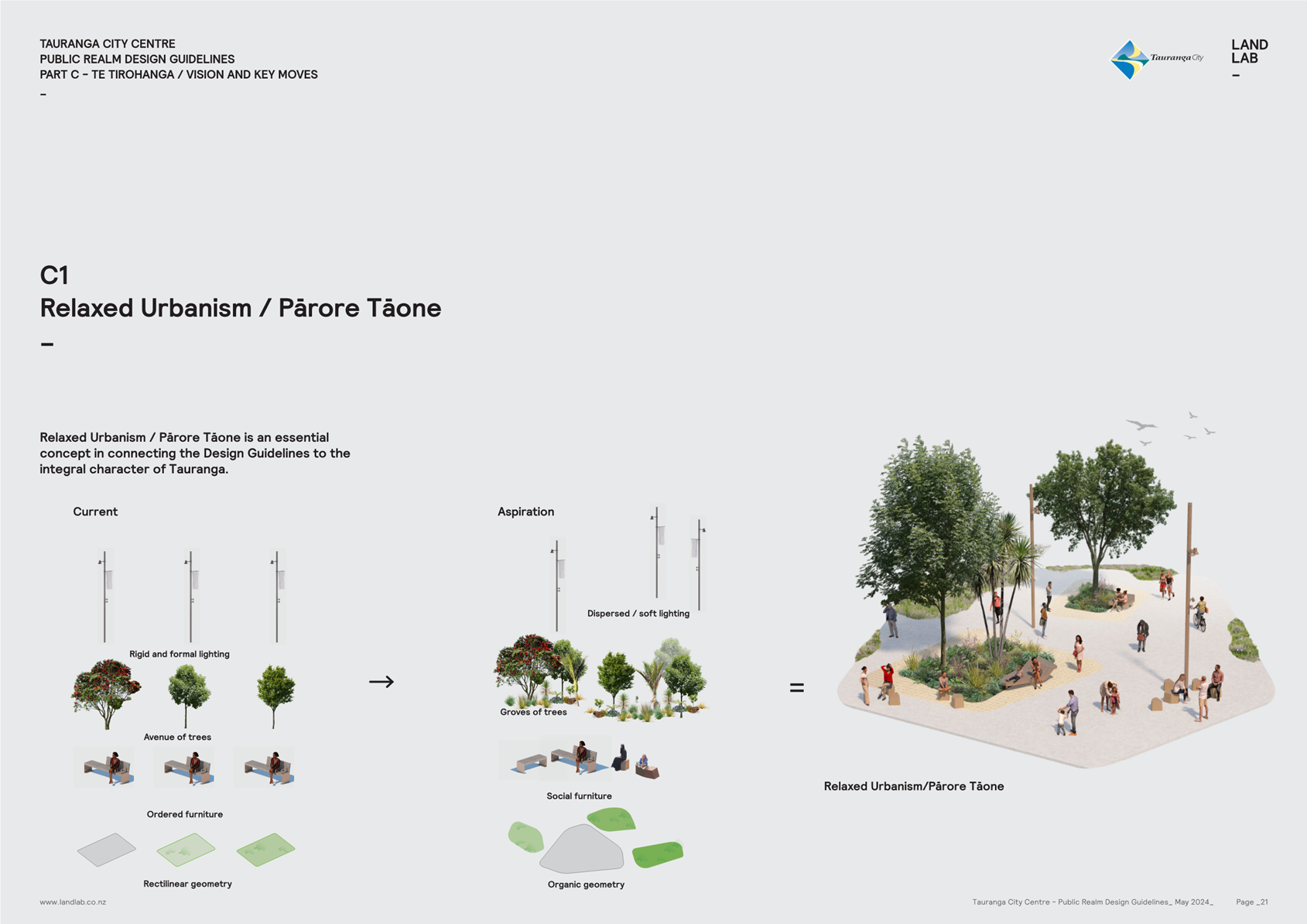 TAURANGA CITY CENTRE
PUBLIC REALM DESIGN GUIDELINES
PART C – TE TIROHANGA / VISION AND KEY MOVES
–

Tauranga City

LAND
LAB
–

C1
Relaxed Urbanism / Pārore Tāone
–

Relaxed Urbanism / Pārore Tāone is an essential concept in connecting the Design Guidelines to the integral character of Tauranga.

Current

Rigid and formal lighting

Avenue of trees

Ordered furniture

Rectilinear geometry

→

Aspiration

Dispersed / soft lighting

Groves of trees

Social furniture

Organic geometry

=

Relaxed Urbanism/Pārore Tāone

www.landlab.co.nz

Tauranga City Centre – Public Realm Design Guidelines_ May 2024_

Page _21